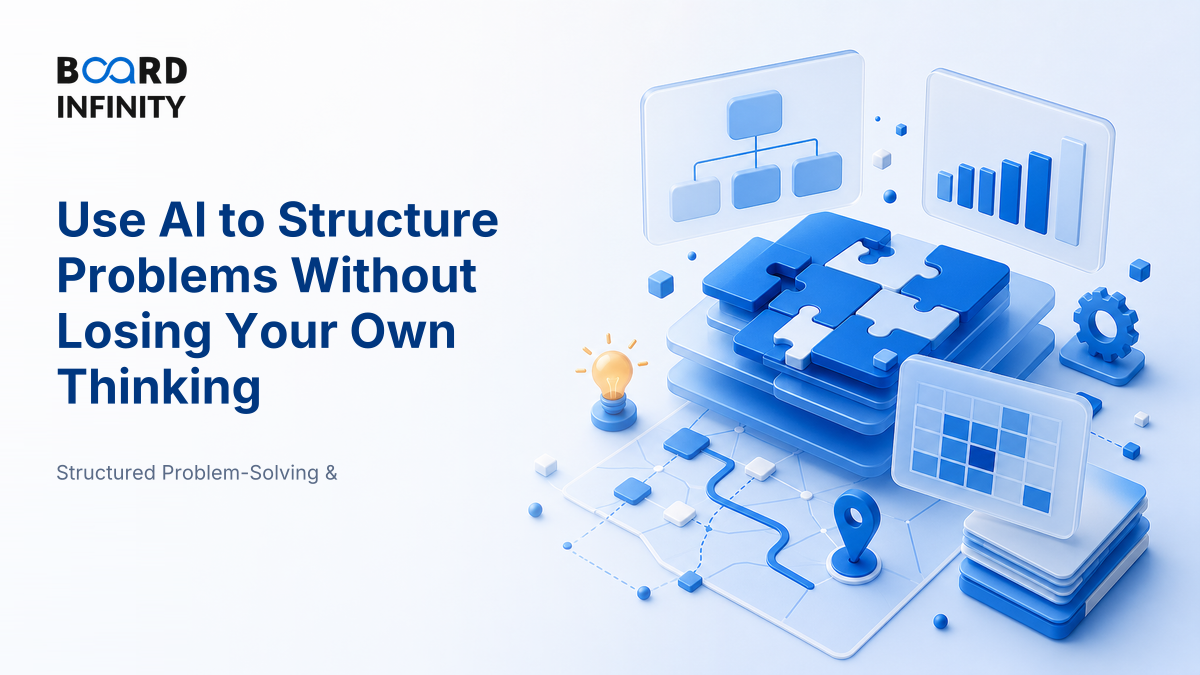 BOARD INFINITY

Use AI to Structure Problems Without Losing Your Own Thinking

Structured Problem-Solving &